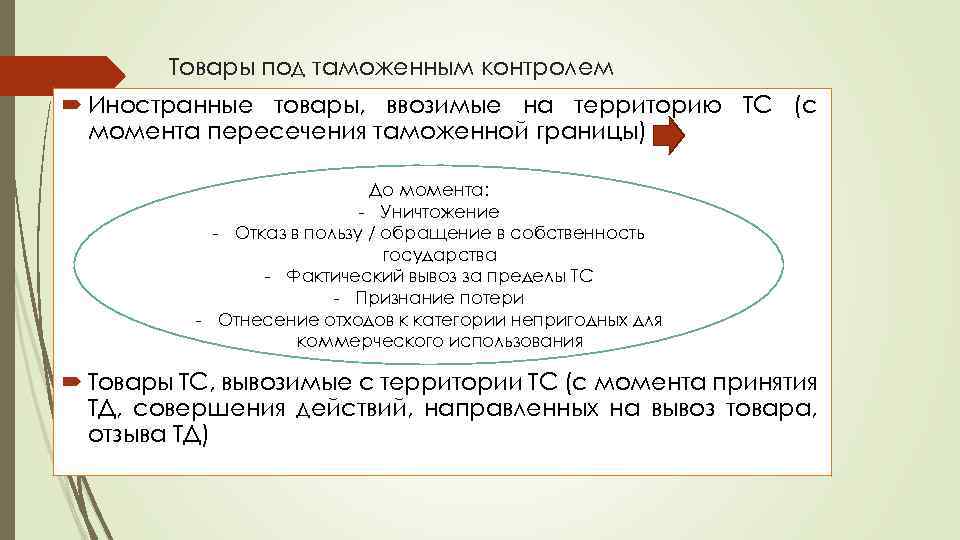 Товары под таможенным контролем

Иностранные товары, ввозимые на территорию ТС (с момента пересечения таможенной границы)

До момента:
- Уничтожение
- Отказ в пользу / обращение в собственность государства
- Фактический вывоз за пределы ТС
- Признание потери
- Отнесение отходов к категории непригодных для коммерческого использования

Товары ТС, вывозимые с территории ТС (с момента принятия ТД, совершения действий, направленных на вывоз товара, отзыва ТД)